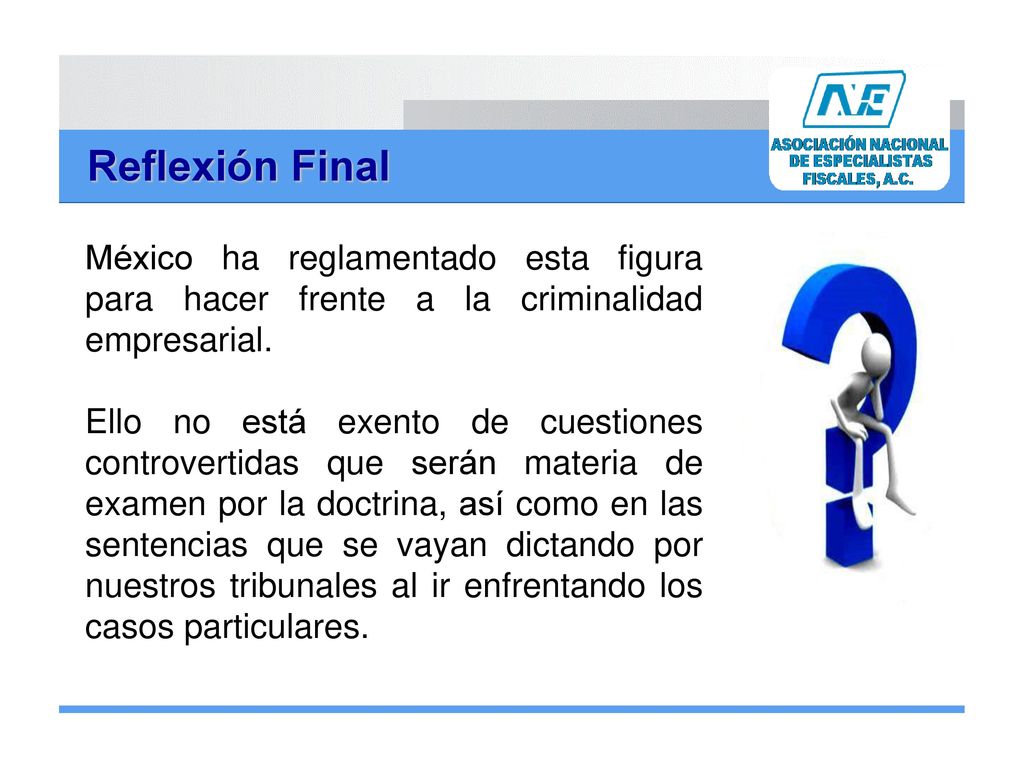 Reflexión Final

ANE
ASOCIACIÓN NACIONAL DE ESPECIALISTAS FISCALES, A.C.

México ha reglamentado esta figura para hacer frente a la criminalidad empresarial.

Ello no está exento de cuestiones controvertidas que serán materia de examen por la doctrina, así como en las sentencias que se vayan dictando por nuestros tribunales al ir enfrentando los casos particulares.